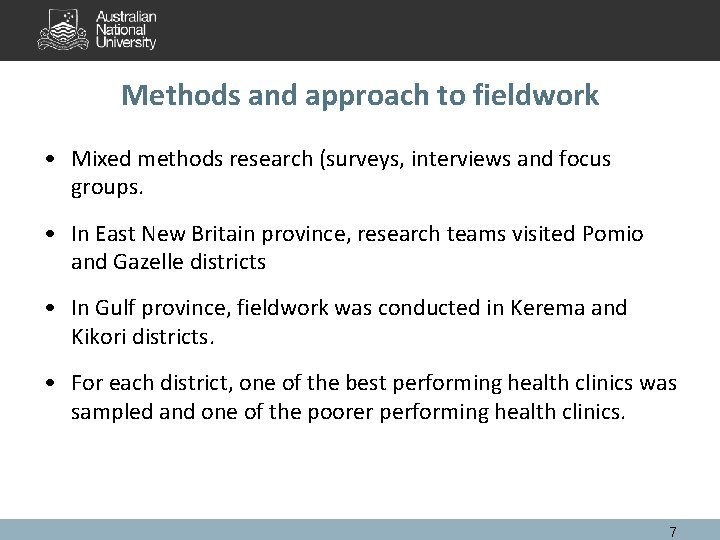 Australian
National
University

Methods and approach to fieldwork

• Mixed methods research (surveys, interviews and focus groups.

• In East New Britain province, research teams visited Pomio and Gazelle districts

• In Gulf province, fieldwork was conducted in Kerema and Kikori districts.

• For each district, one of the best performing health clinics was sampled and one of the poorer performing health clinics.

7